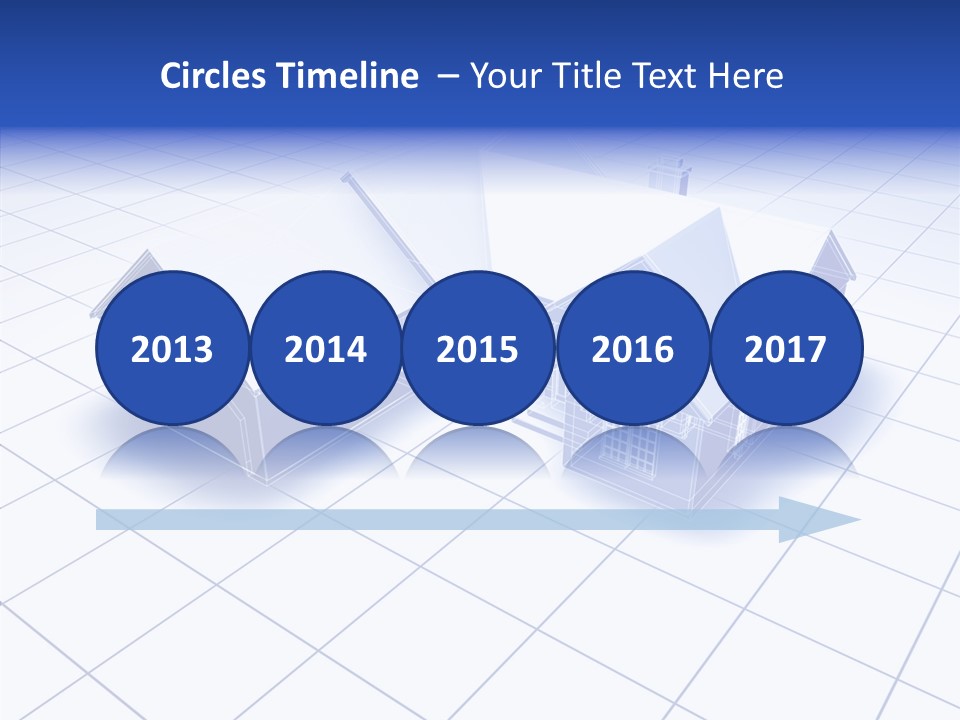 Circles Timeline – Your Title Text Here

2013

2014

2015

2016

2017